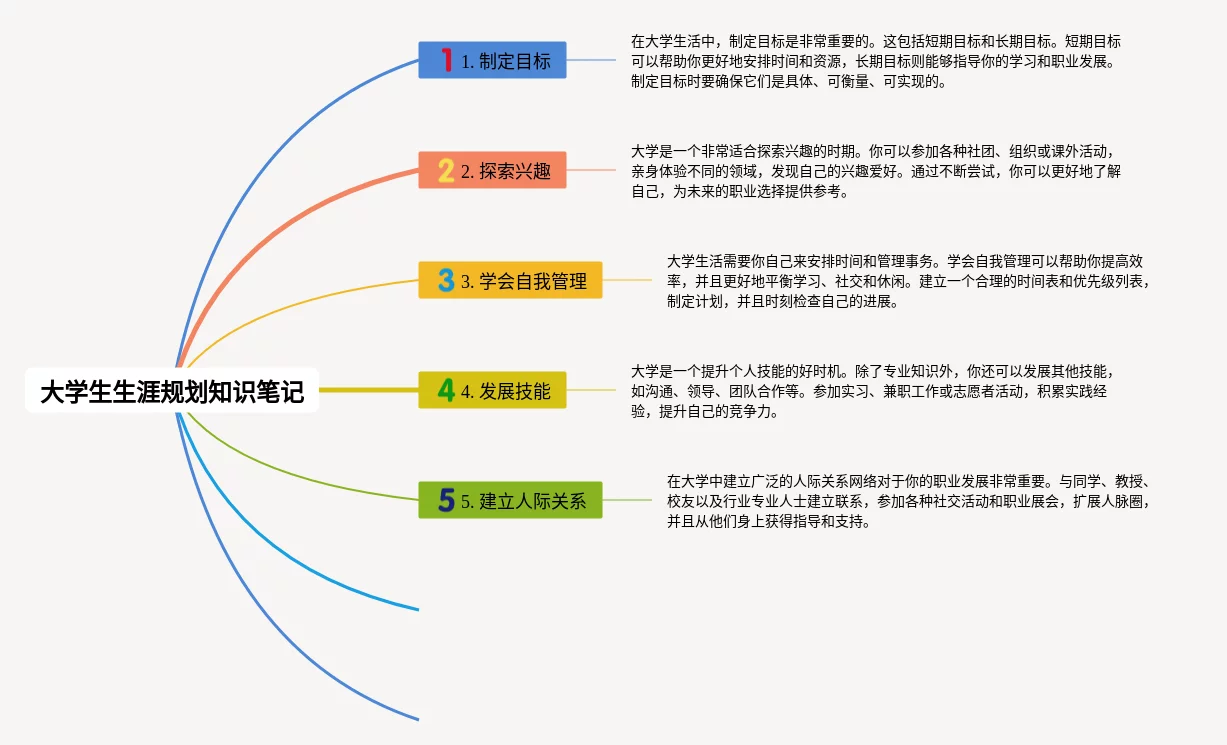 大学生生涯规划知识笔记

1 1. 制定目标

在大学生活中，制定目标是非常重要的。这包括短期目标和长期目标。短期目标可以帮助你更好地安排时间和资源，长期目标则能够指导你的学习和职业发展。制定目标时要确保它们是具体、可衡量、可实现的。

2 2. 探索兴趣

大学是一个非常适合探索兴趣的时期。你可以参加各种社团、组织或课外活动，亲身体验不同的领域，发现自己的兴趣爱好。通过不断尝试，你可以更好地了解自己，为未来的职业选择提供参考。

3 3. 学会自我管理

大学生活需要你自己来安排时间和管理事务。学会自我管理可以帮助你提高效率，并且更好地平衡学习、社交和休闲。建立一个合理的时间表和优先级列表，制定计划，并且时刻检查自己的进展。

4 4. 发展技能

大学是一个提升个人技能的好时机。除了专业知识外，你还可以发展其他技能，如沟通、领导、团队合作等。参加实习、兼职工作或志愿者活动，积累实践经验，提升自己的竞争力。

5 5. 建立人际关系

在大学中建立广泛的人际关系网络对于你的职业发展非常重要。与同学、教授、校友以及行业专业人士建立联系，参加各种社交活动和职业展会，扩展人脉圈，并且从他们身上获得指导和支持。